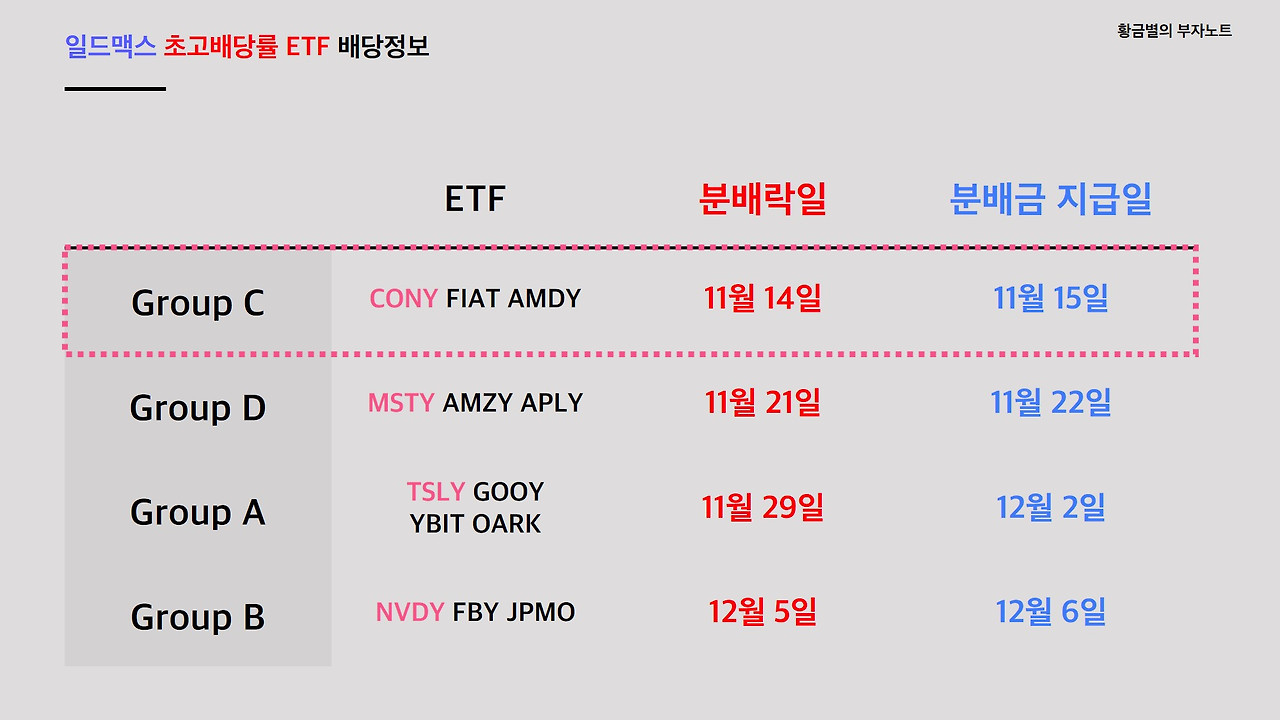 일드맥스 초고배당률 ETF 배당정보

황금별의 부자노트

| | ETF | 분배락일 | 분배금 지급일 |
|---|---|---|---|
| Group C | CONY FIAT AMDY | 11월 14일 | 11월 15일 |
| Group D | MSTY AMZY APLY | 11월 21일 | 11월 22일 |
| Group A | TSLY GOOY YBIT OARK | 11월 29일 | 12월 2일 |
| Group B | NVDY FBY JPMO | 12월 5일 | 12월 6일 |